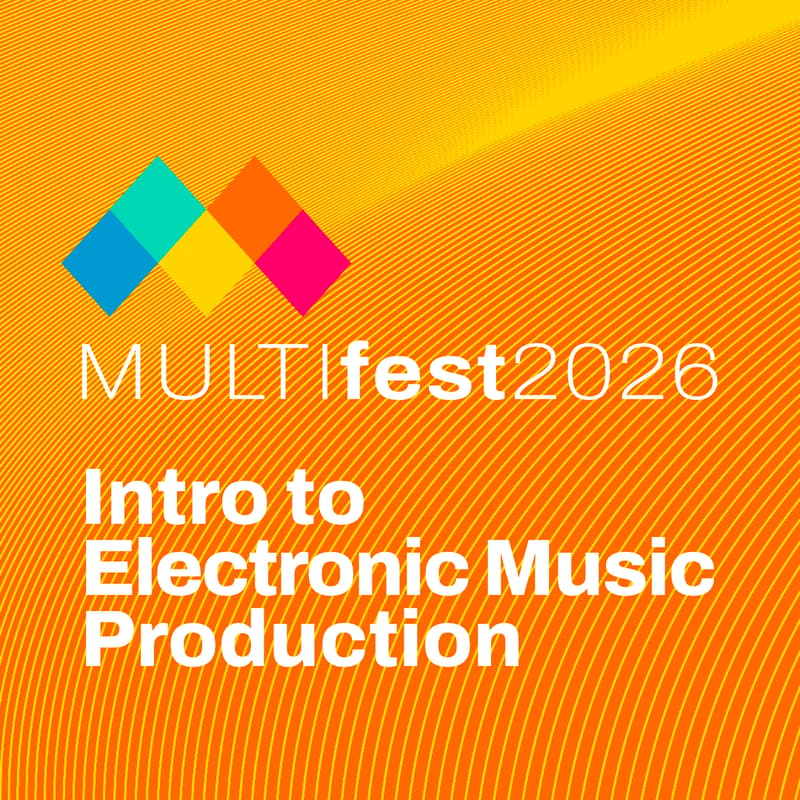 MULTIfest2026

Intro to Electronic Music Production